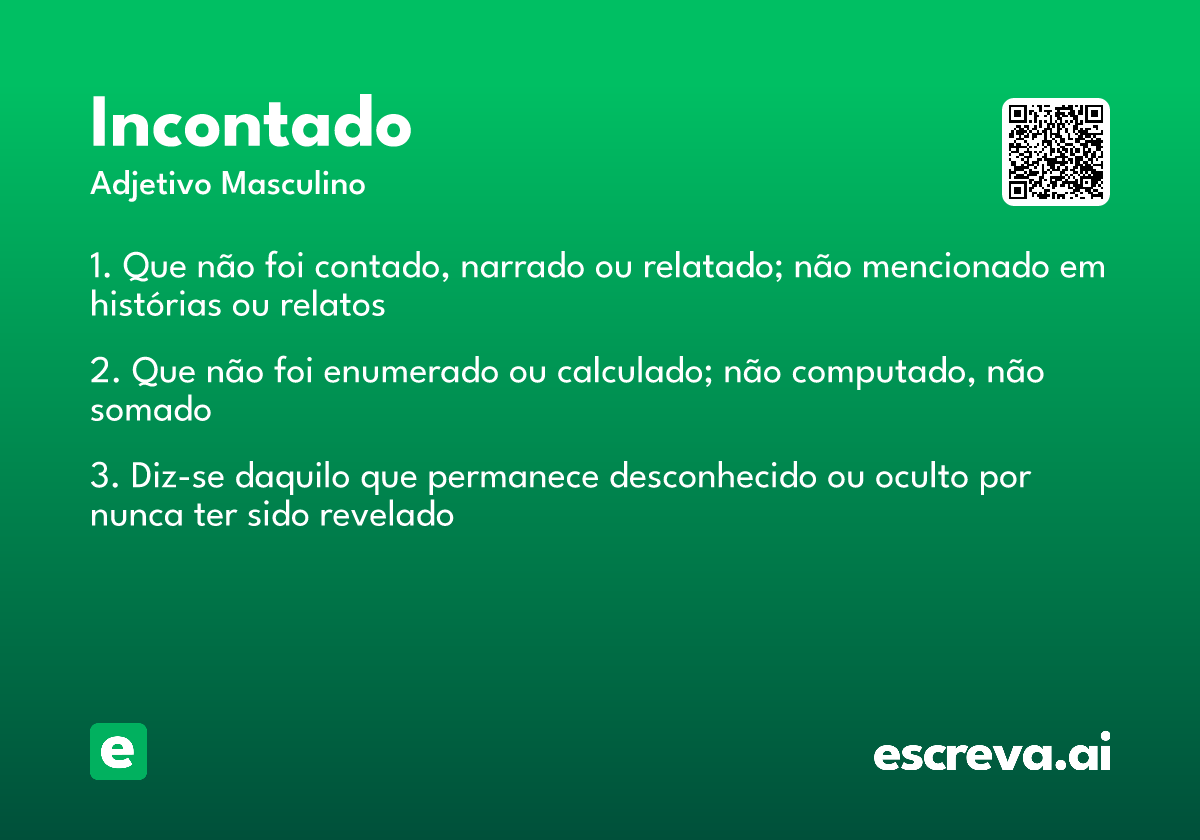 Incontado
Adjetivo Masculino

1. Que não foi contado, narrado ou relatado; não mencionado em histórias ou relatos

2. Que não foi enumerado ou calculado; não computado, não somado

3. Diz-se daquilo que permanece desconhecido ou oculto por nunca ter sido revelado

e

escreva.ai